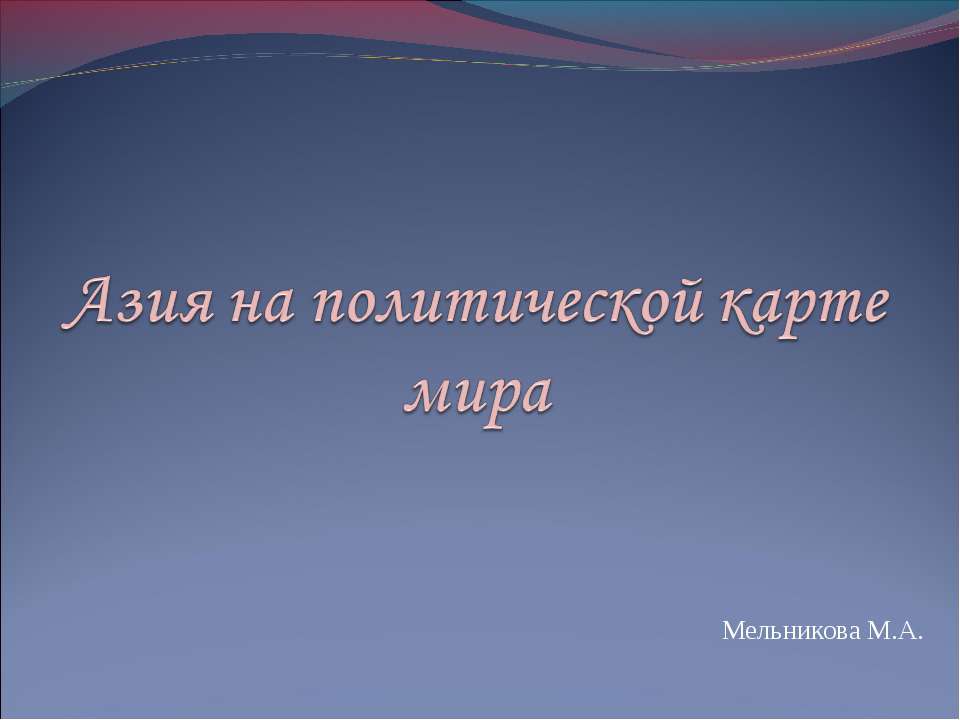 Азия на политической карте мира

Мельникова М.А.